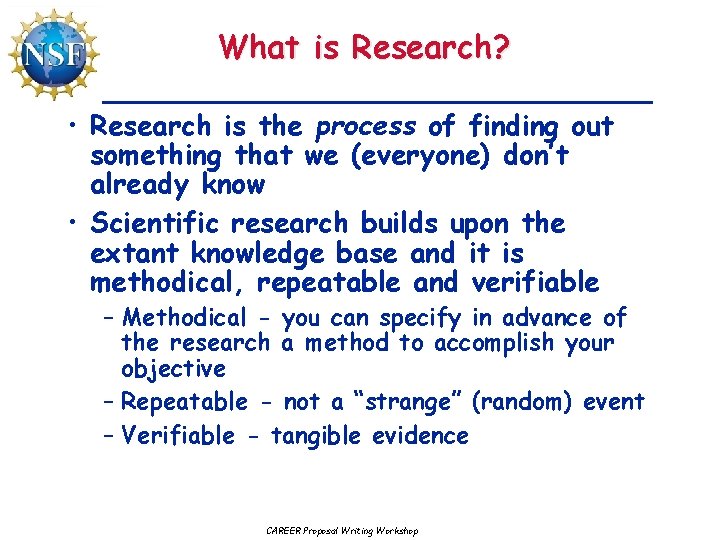 NSF

What is Research?

• Research is the process of finding out something that we (everyone) don't already know

• Scientific research builds upon the extant knowledge base and it is methodical, repeatable and verifiable

– Methodical - you can specify in advance of the research a method to accomplish your objective

– Repeatable - not a "strange" (random) event

– Verifiable - tangible evidence

CAREER Proposal Writing Workshop